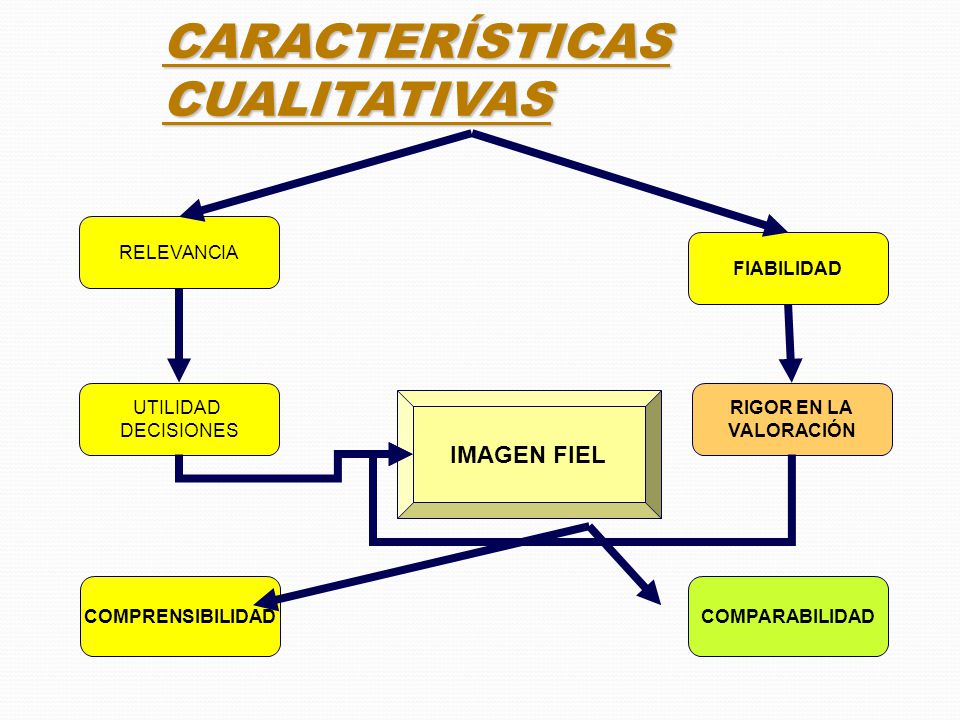 CARACTERÍSTICAS CUALITATIVAS

RELEVANCIA

FIABILIDAD

UTILIDAD DECISIONES

IMAGEN FIEL

RIGOR EN LA VALORACIÓN

COMPRENSIBILIDAD

COMPARABILIDAD